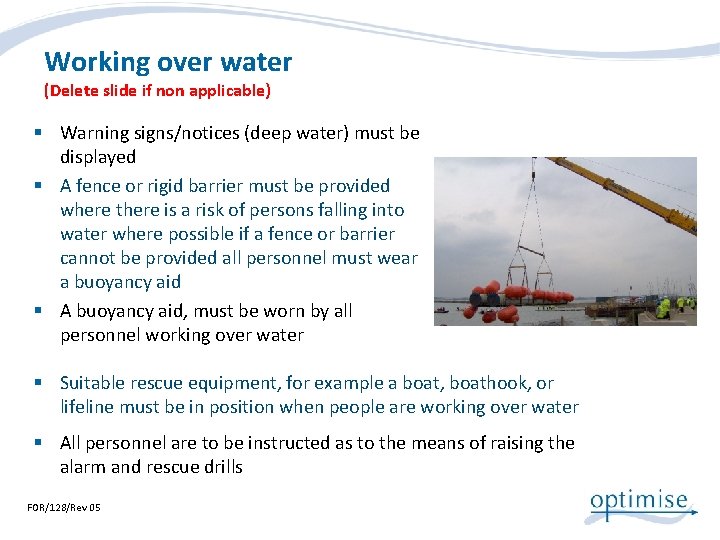 Working over water
(Delete slide if non applicable)

▪ Warning signs/notices (deep water) must be displayed

▪ A fence or rigid barrier must be provided where there is a risk of persons falling into water where possible if a fence or barrier cannot be provided all personnel must wear a buoyancy aid

▪ A buoyancy aid, must be worn by all personnel working over water

▪ Suitable rescue equipment, for example a boat, boathook, or lifeline must be in position when people are working over water

▪ All personnel are to be instructed as to the means of raising the alarm and rescue drills

FOR/128/Rev 05

optimise